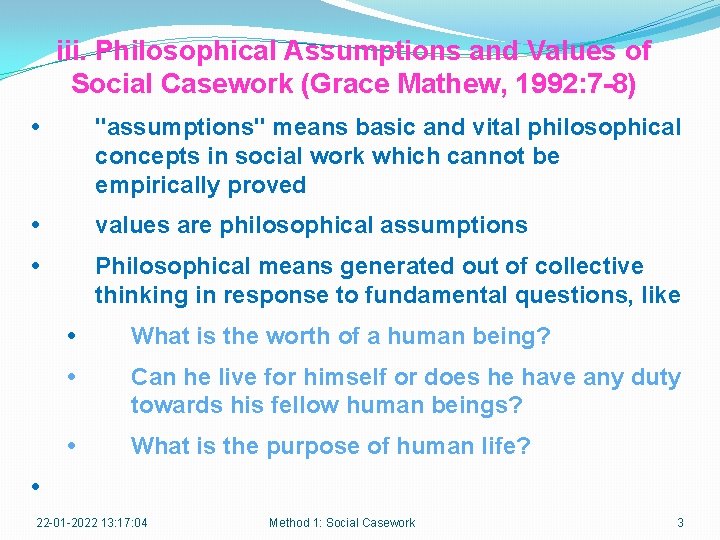 iii. Philosophical Assumptions and Values of Social Casework (Grace Mathew, 1992:7-8)

• "assumptions" means basic and vital philosophical concepts in social work which cannot be empirically proved

• values are philosophical assumptions

• Philosophical means generated out of collective thinking in response to fundamental questions, like

• What is the worth of a human being?

• Can he live for himself or does he have any duty towards his fellow human beings?

• What is the purpose of human life?

•

22-01-2022 13:17:04 Method 1: Social Casework 3